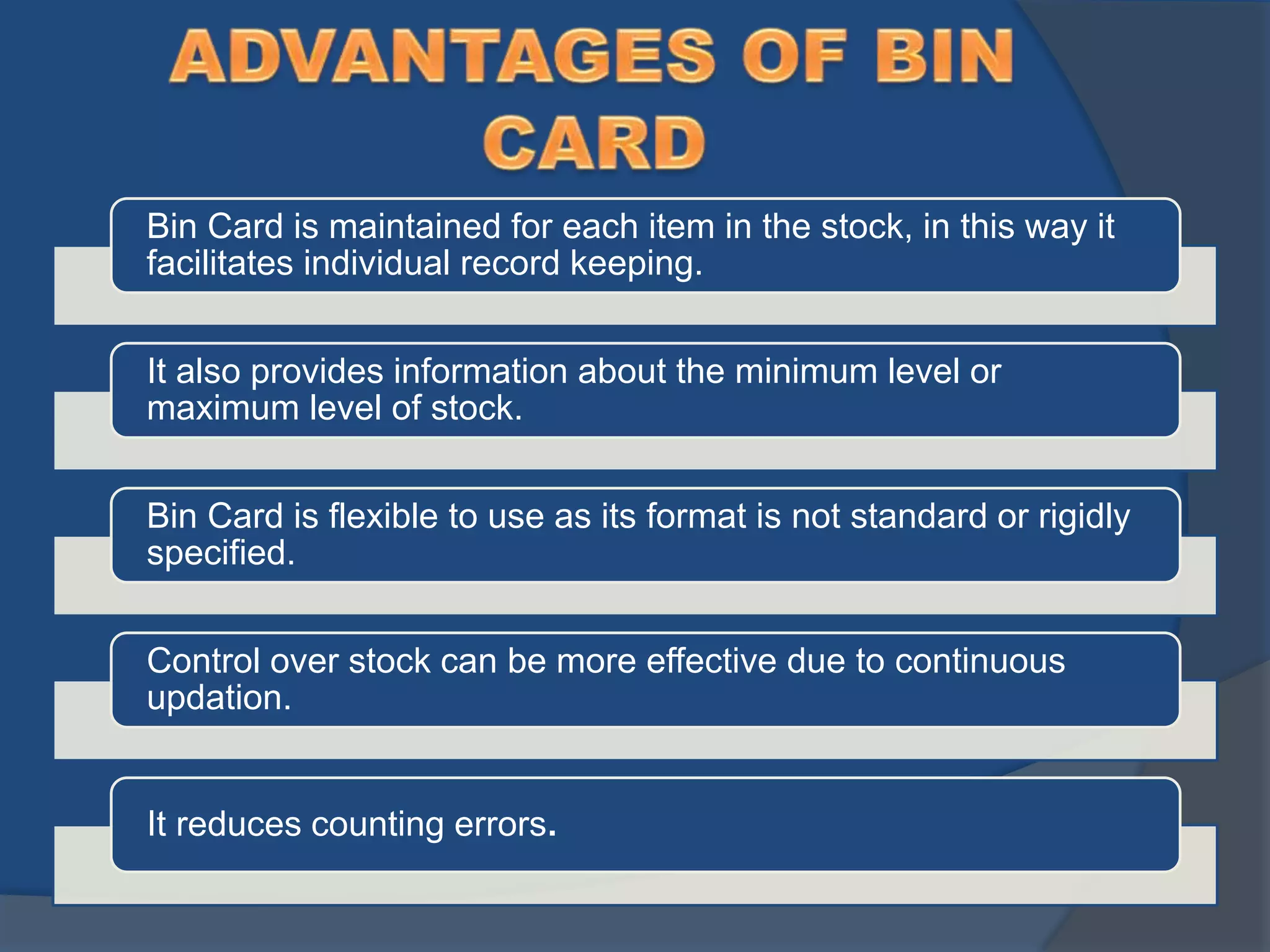 ADVANTAGES OF BIN CARD

Bin Card is maintained for each item in the stock, in this way it facilitates individual record keeping.

It also provides information about the minimum level or maximum level of stock.

Bin Card is flexible to use as its format is not standard or rigidly specified.

Control over stock can be more effective due to continuous updation.

It reduces counting errors.